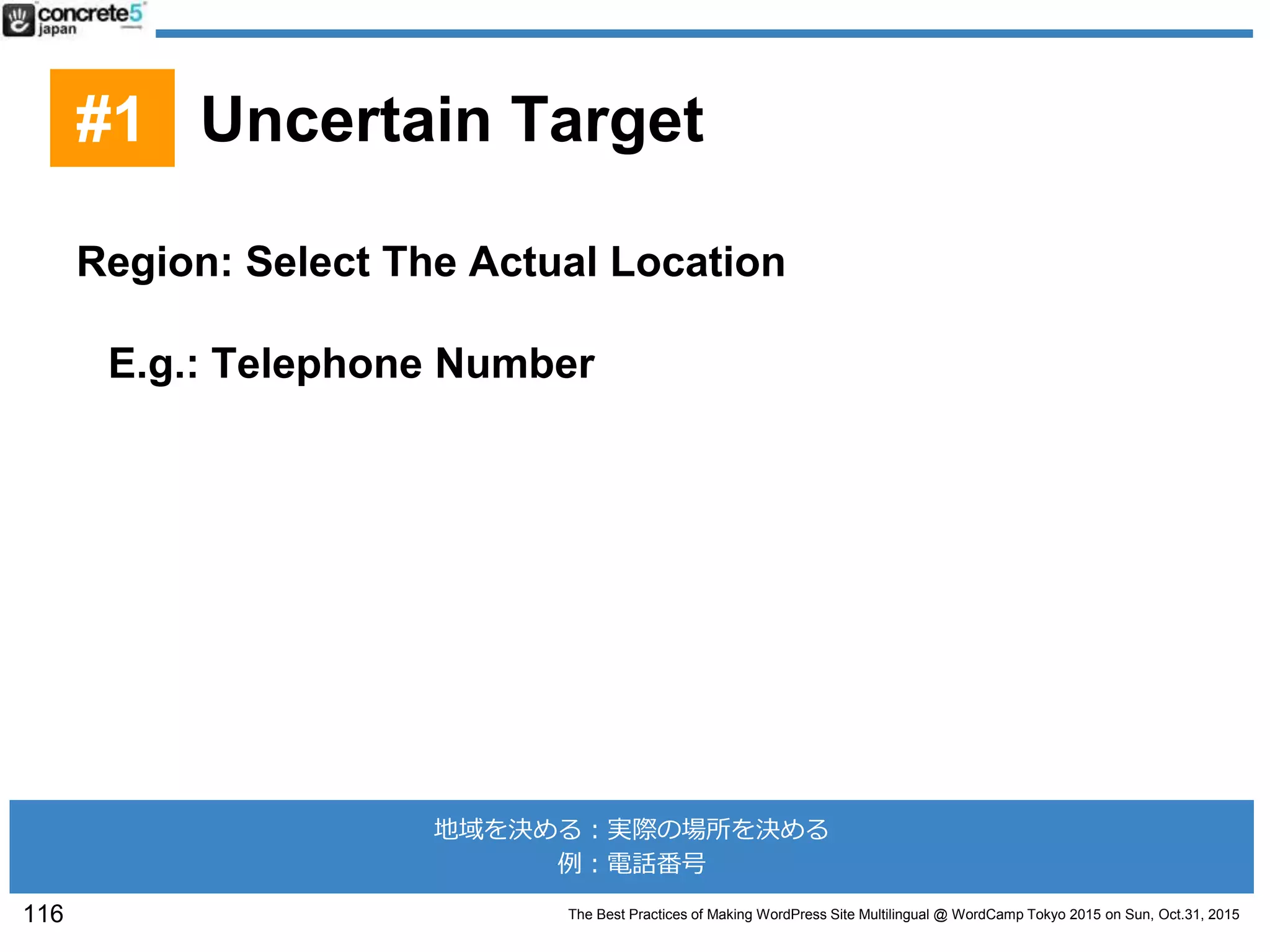 concrete5 japan

#1 Uncertain Target

Region: Select The Actual Location

E.g.: Telephone Number

地域を決める：実際の場所を決める
例：電話番号

116

The Best Practices of Making WordPress Site Multilingual @ WordCamp Tokyo 2015 on Sun, Oct.31, 2015